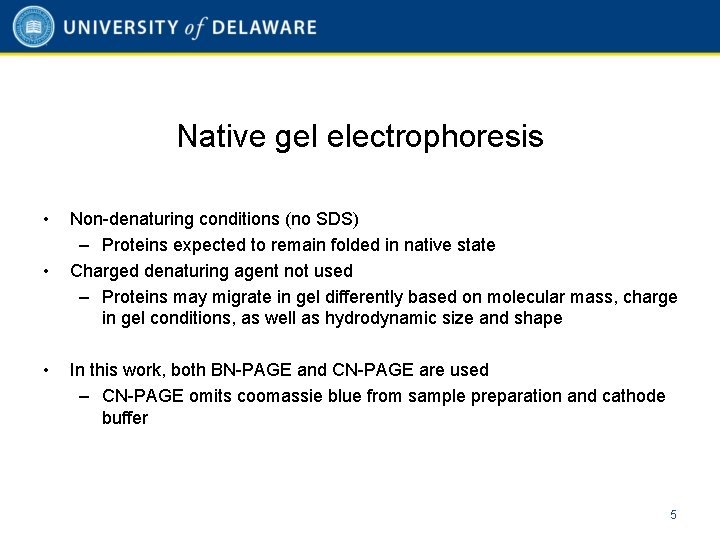 UNIVERSITY of DELAWARE

Native gel electrophoresis

• Non-denaturing conditions (no SDS)
– Proteins expected to remain folded in native state
• Charged denaturing agent not used
– Proteins may migrate in gel differently based on molecular mass, charge in gel conditions, as well as hydrodynamic size and shape

• In this work, both BN-PAGE and CN-PAGE are used
– CN-PAGE omits coomassie blue from sample preparation and cathode buffer

5